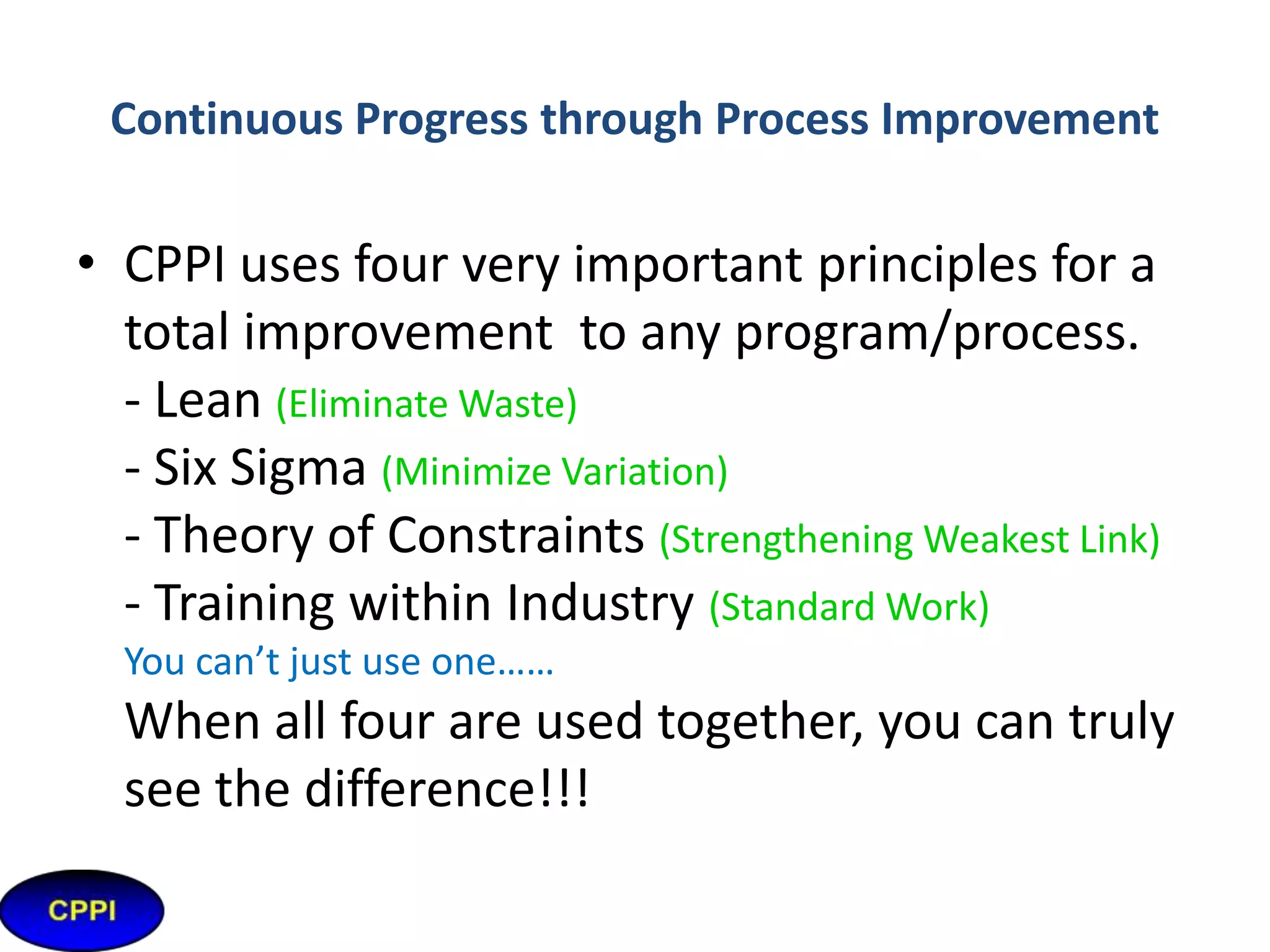 Continuous Progress through Process Improvement

• CPPI uses four very important principles for a total improvement to any program/process.
- Lean (Eliminate Waste)
- Six Sigma (Minimize Variation)
- Theory of Constraints (Strengthening Weakest Link)
- Training within Industry (Standard Work)
You can't just use one……
When all four are used together, you can truly see the difference!!!

CPPI